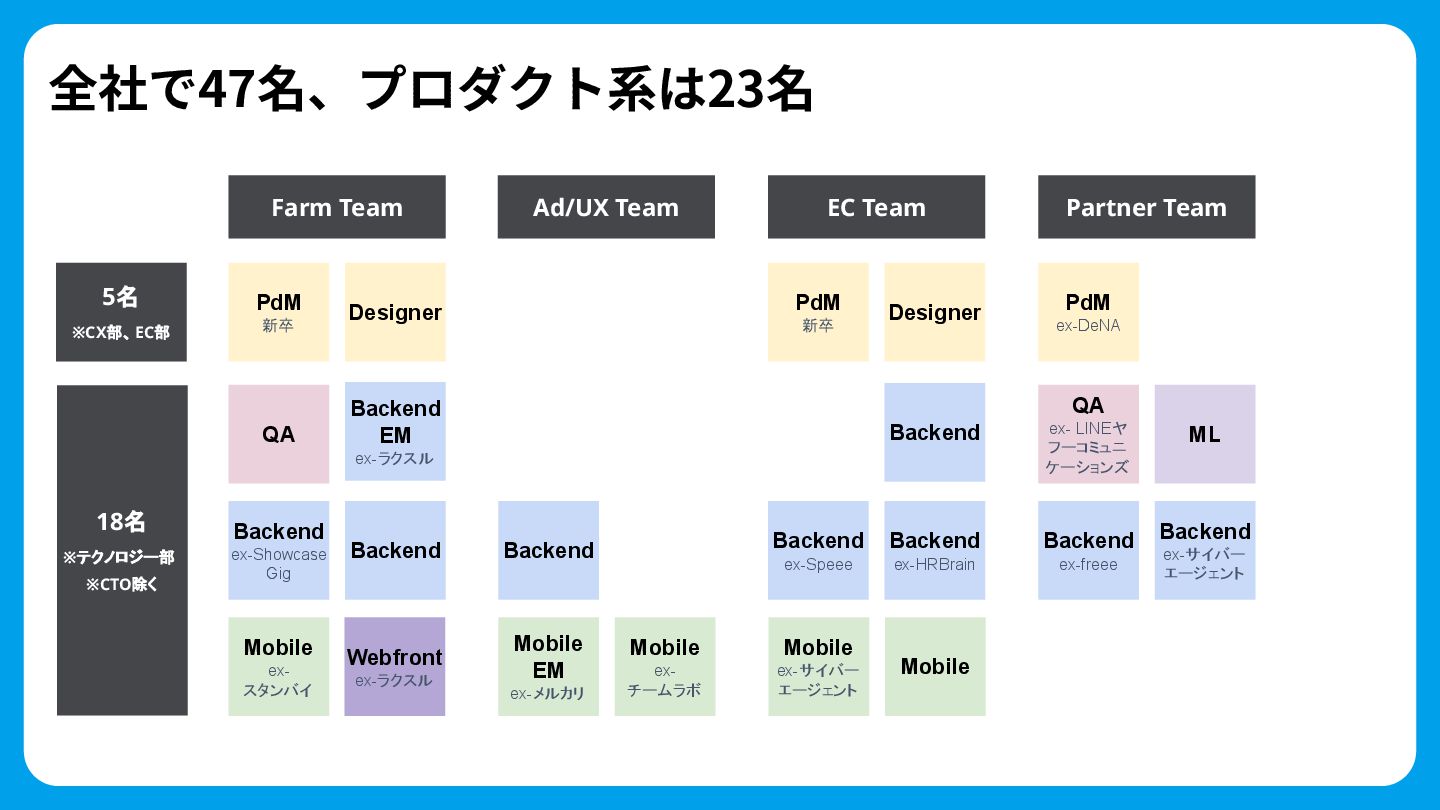 全社で47名、プロダクト系は23名

Farm Team

Ad/UX Team

EC Team

Partner Team

5名
※CX部、EC部

18名
※テクノロジー部
※CTO除く

PdM
新卒

Designer

QA

Backend EM
ex-ラクスル

Backend
ex-Showcase Gig

Backend

Mobile
ex-スタンバイ

Webfront
ex-ラクスル

Backend

Mobile EM
ex-メルカリ

Mobile
ex-チームラボ

PdM
新卒

Designer

Backend

Backend
ex-Speee

Backend
ex-HRBrain

Mobile
ex-サイバーエージェント

Mobile

PdM
ex-DeNA

QA
ex- LINEヤフーコミュニケーションズ

ML

Backend
ex-freee

Backend
ex-サイバーエージェント